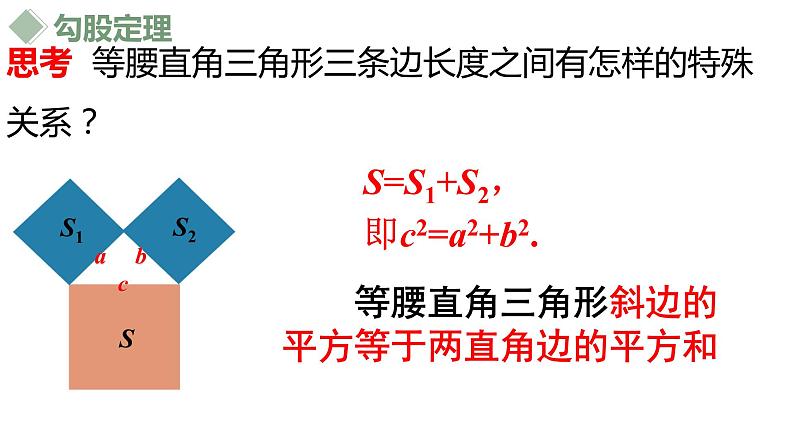 勾股定理

思考 等腰直角三角形三条边长度之间有怎样的特殊关系？

$S_1$ $S_2$ $a$ $b$ $c$ $S$

$S=S_1+S_2$，

即$c^2=a^2+b^2$.

等腰直角三角形斜边的平方等于两直角边的平方和